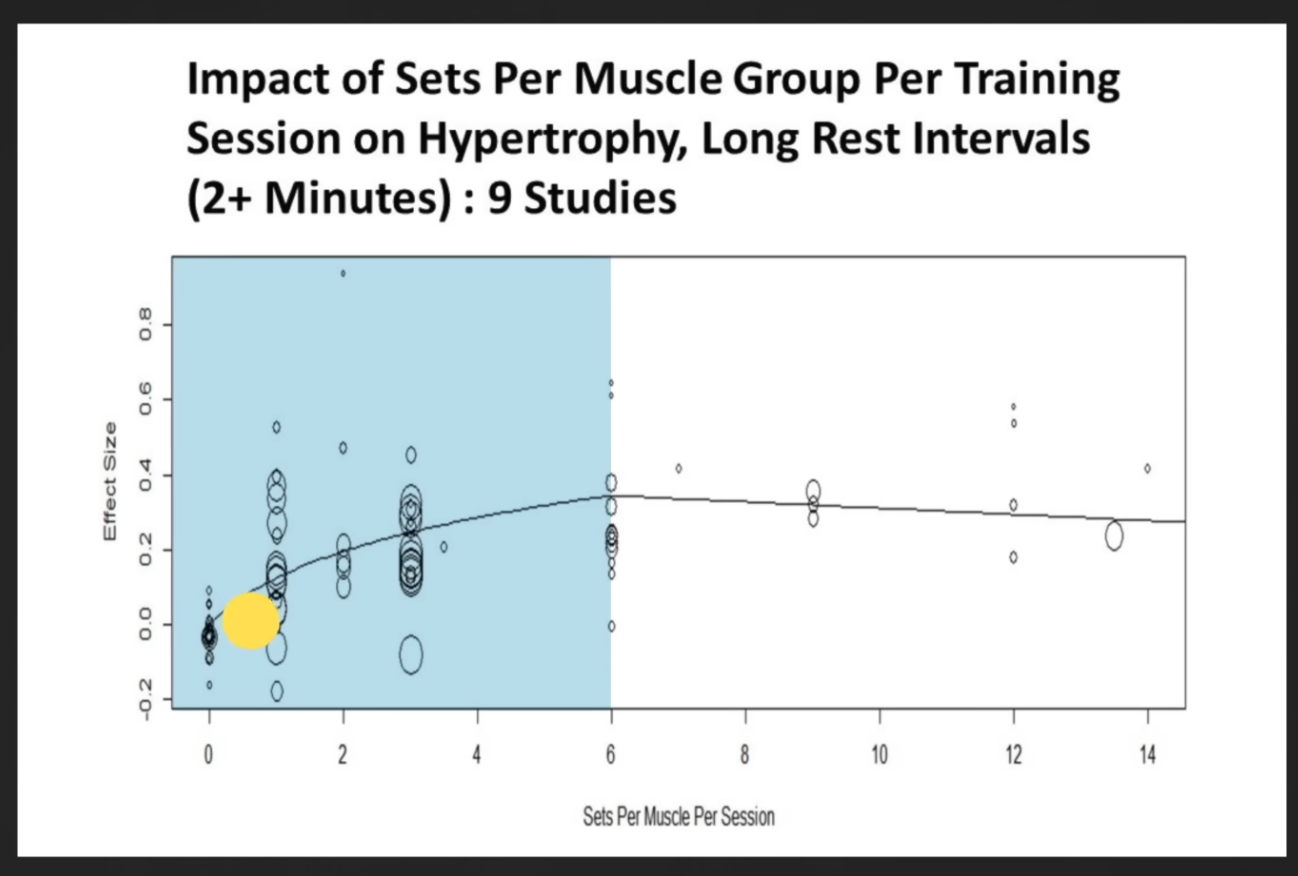 Impact of Sets Per Muscle Group Per Training Session on Hypertrophy, Long Rest Intervals (2+ Minutes) : 9 Studies

Effect Size

-0.2
0.0
0.2
0.4
0.6
0.8

0
2
4
6
8
10
12
14

Sets Per Muscle Per Session